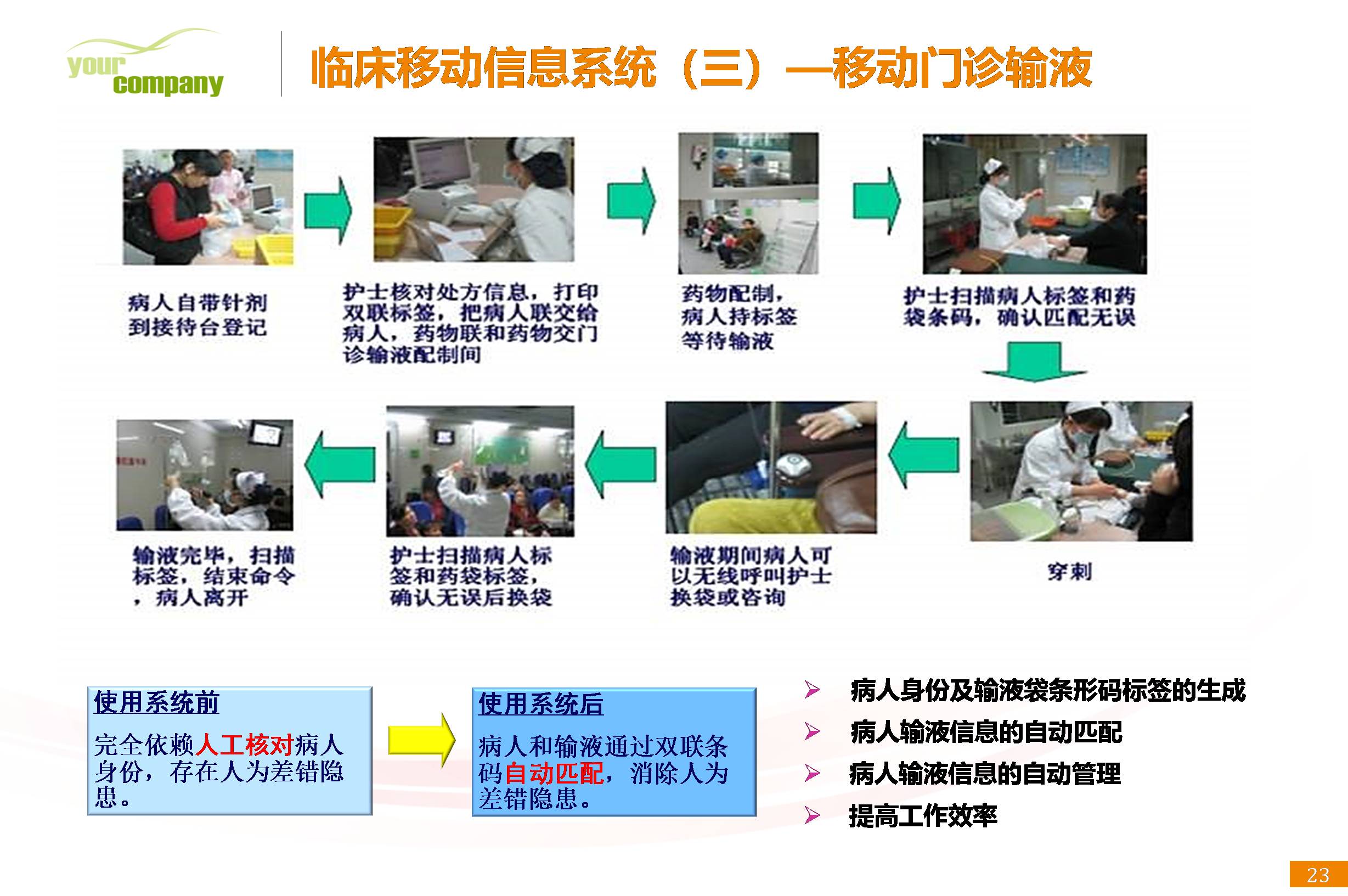 your company

临床移动信息系统（三）—移动门诊输液

病人自带针剂到接待台登记

护士核对处方信息，打印双联标签，把病人联交给病人，药物联和药物交门诊输液配制间

药物配制，病人持标签等待输液

护士扫描病人标签和药袋条码，确认匹配无误

穿刺

输液期间病人可以无线呼叫护士换袋或咨询

护士扫描病人标签和药袋标签，确认无误后换袋

输液完毕，扫描标签，结束命令，病人离开

使用系统前

完全依赖人工核对病人身份，存在人为差错隐患。

使用系统后

病人和输液通过双联条码自动匹配，消除人为差错隐患。

病人身份及输液袋条形码标签的生成

病人输液信息的自动匹配

病人输液信息的自动管理

提高工作效率

23